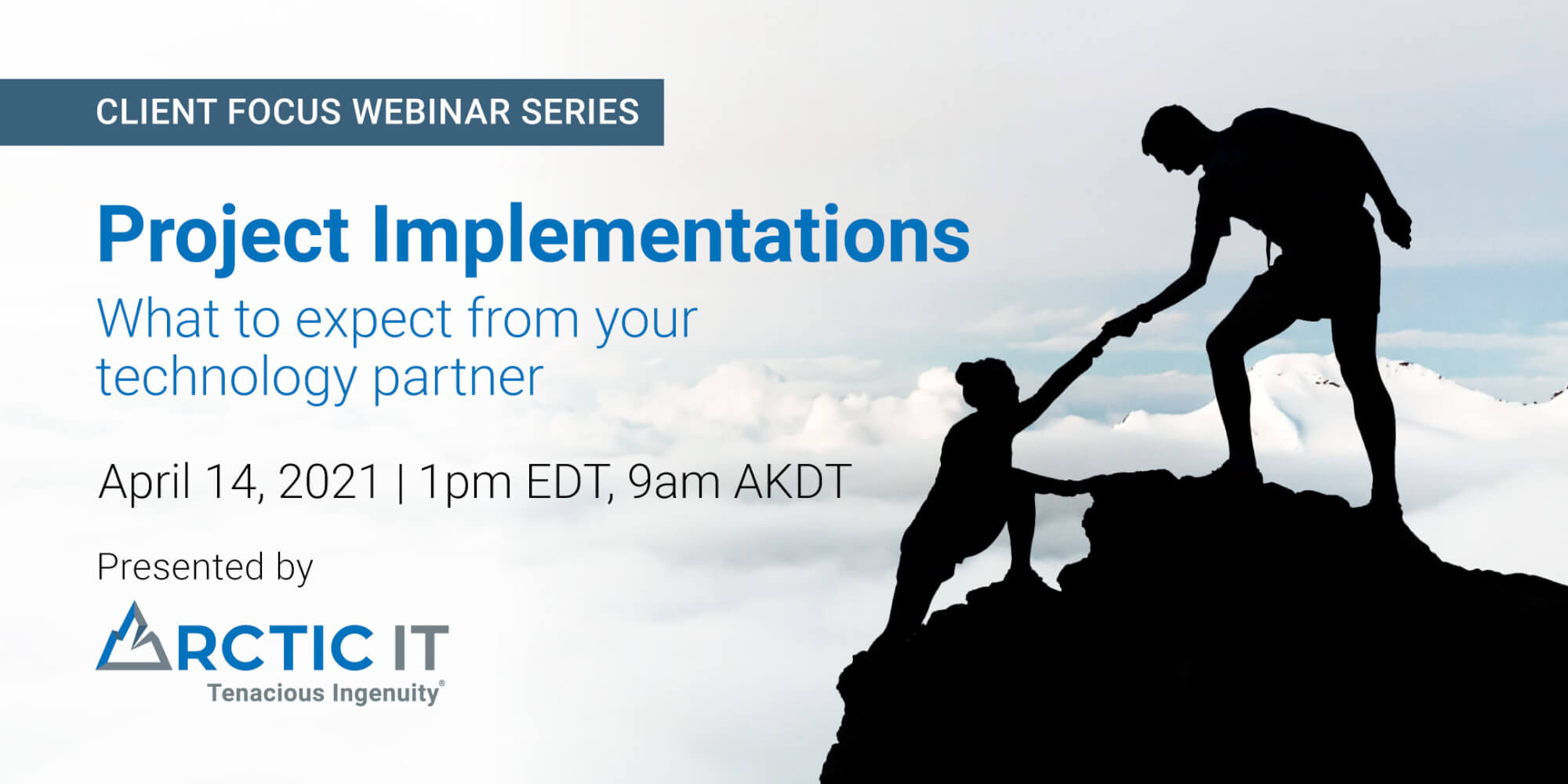 CLIENT FOCUS WEBINAR SERIES

Project Implementations

What to expect from your technology partner

April 14, 2021 | 1pm EDT, 9am AKDT

Presented by

ARCTIC IT
Tenacious Ingenuity®